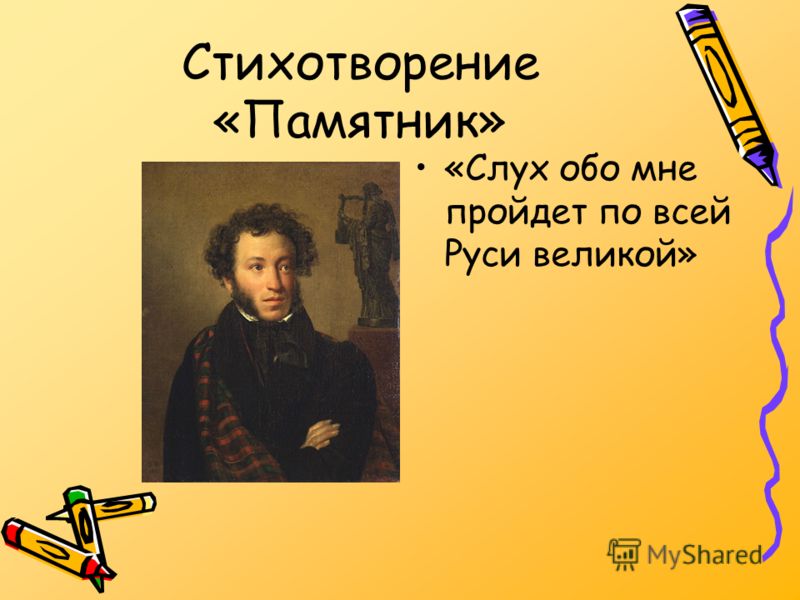 Стихотворение «Памятник»

• «Слух обо мне пройдет по всей Руси великой»

MyShared